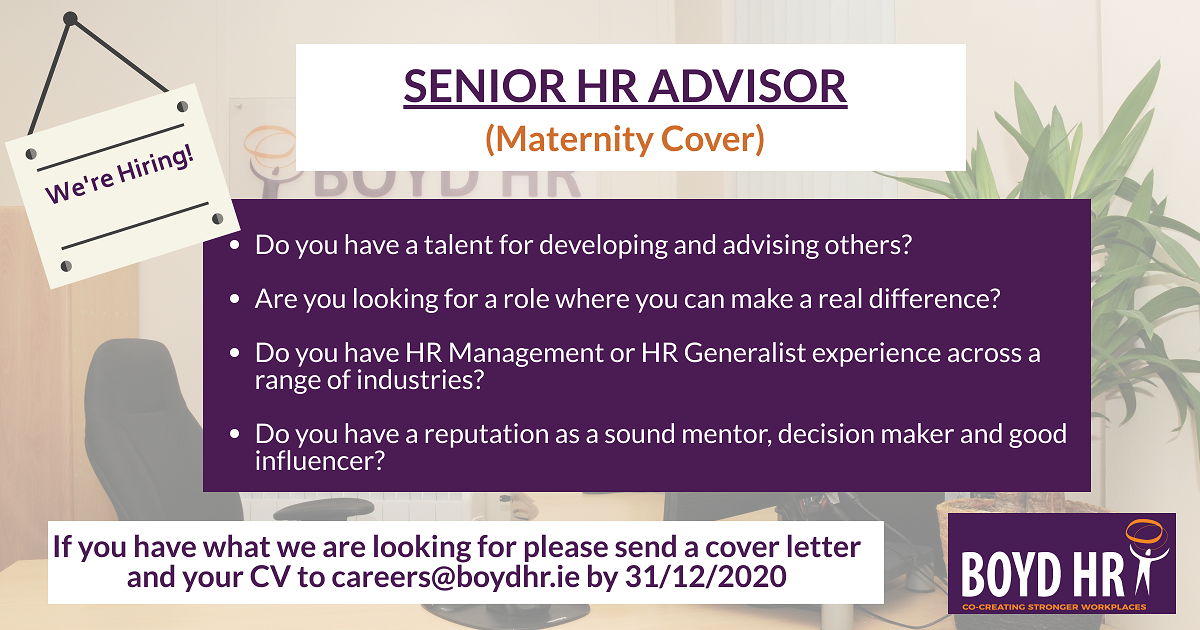 We're Hiring!

SENIOR HR ADVISOR
(Maternity Cover)

BOYD HR

- Do you have a talent for developing and advising others?
- Are you looking for a role where you can make a real difference?
- Do you have HR Management or HR Generalist experience across a range of industries?
- Do you have a reputation as a sound mentor, decision maker and good influencer?

If you have what we are looking for please send a cover letter and your CV to careers@boydhr.ie by 31/12/2020

BOYD HR
CO-CREATING STRONGER WORKPLACES